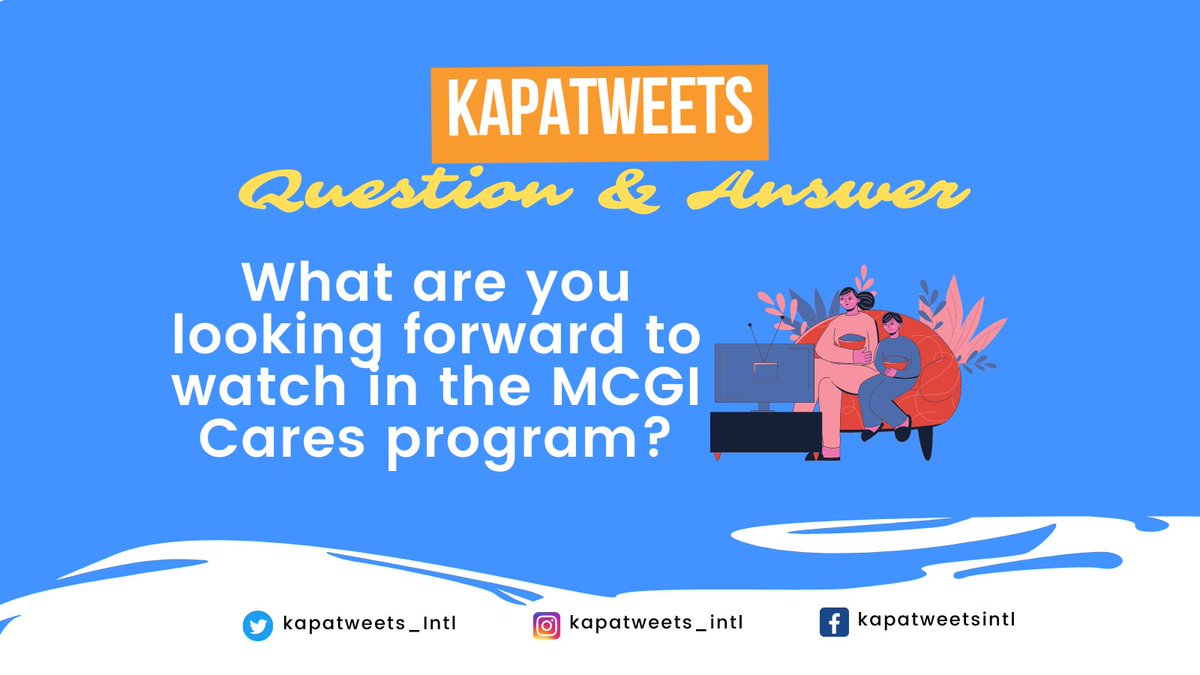 KAPATWEETS
Question & Answer

What are you looking forward to watch in the MCGI Cares program?

kapatweets_Intl
kapatweets_intl
kapatweetsintl